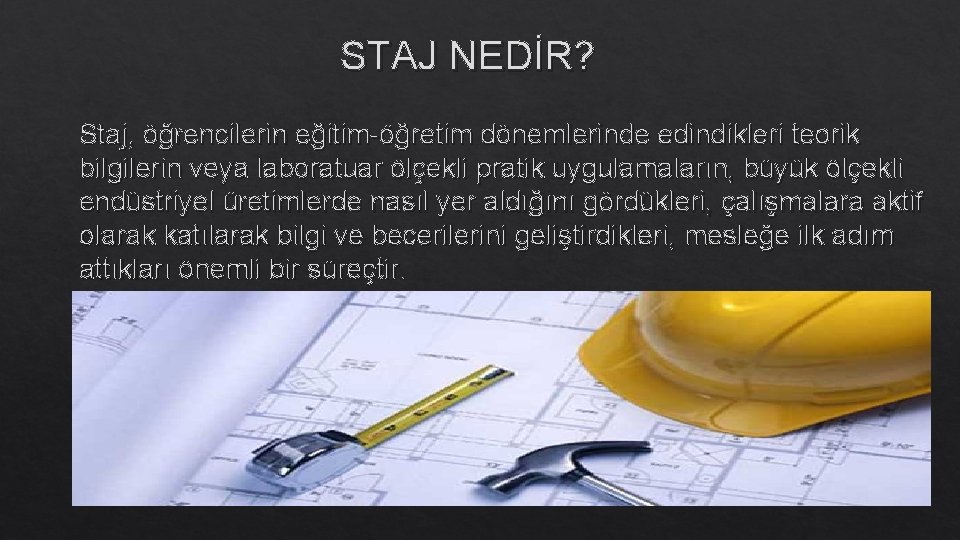 STAJ NEDİR?

Staj, öğrencilerin eğitim-öğretim dönemlerinde edindikleri teorik bilgilerin veya laboratuar ölçekli pratik uygulamaların, büyük ölçekli endüstriyel üretimlerde nasıl yer aldığını gördükleri, çalışmalara aktif olarak katılarak bilgi ve becerilerini geliştirdikleri, mesleğe ilk adım attıkları önemli bir süreçtir.